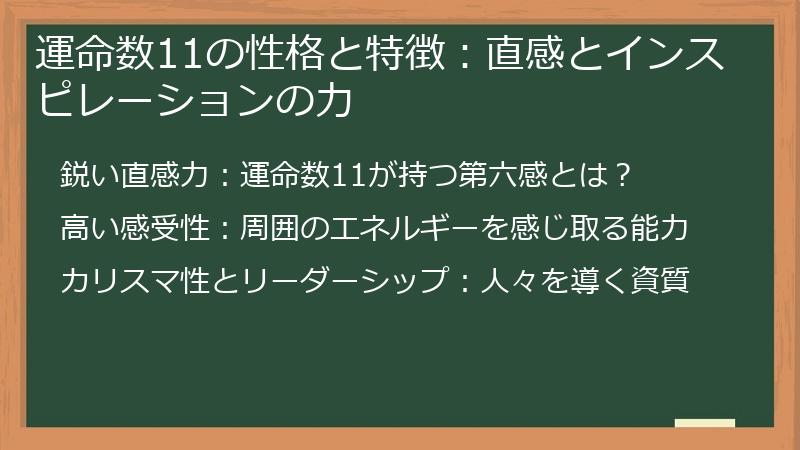 運命数11の性格と特徴：直感とインスピレーションの力

鋭い直感力：運命数11が持つ第六感とは？

高い感受性：周囲のエネルギーを感じ取る能力

カリスマ性とリーダーシップ：人々を導く資質